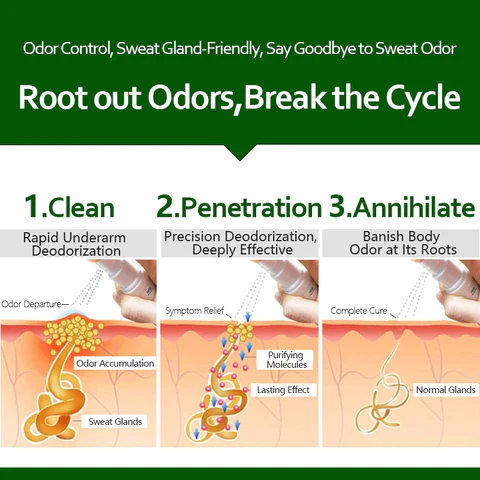 Odor Control, Sweat Gland-Friendly, Say Goodbye to Sweat Odor

Root out Odors,Break the Cycle

1.Clean

Rapid Underarm Deodorization

Odor Departure

Odor Accumulation

Sweat Glands

2.Penetration

Precision Deodorization, Deeply Effective

Symptom Relief

Purifying Molecules

Lasting Effect

3.Annihilate

Banish Body Odor at Its Roots

Complete Cure

Normal Glands